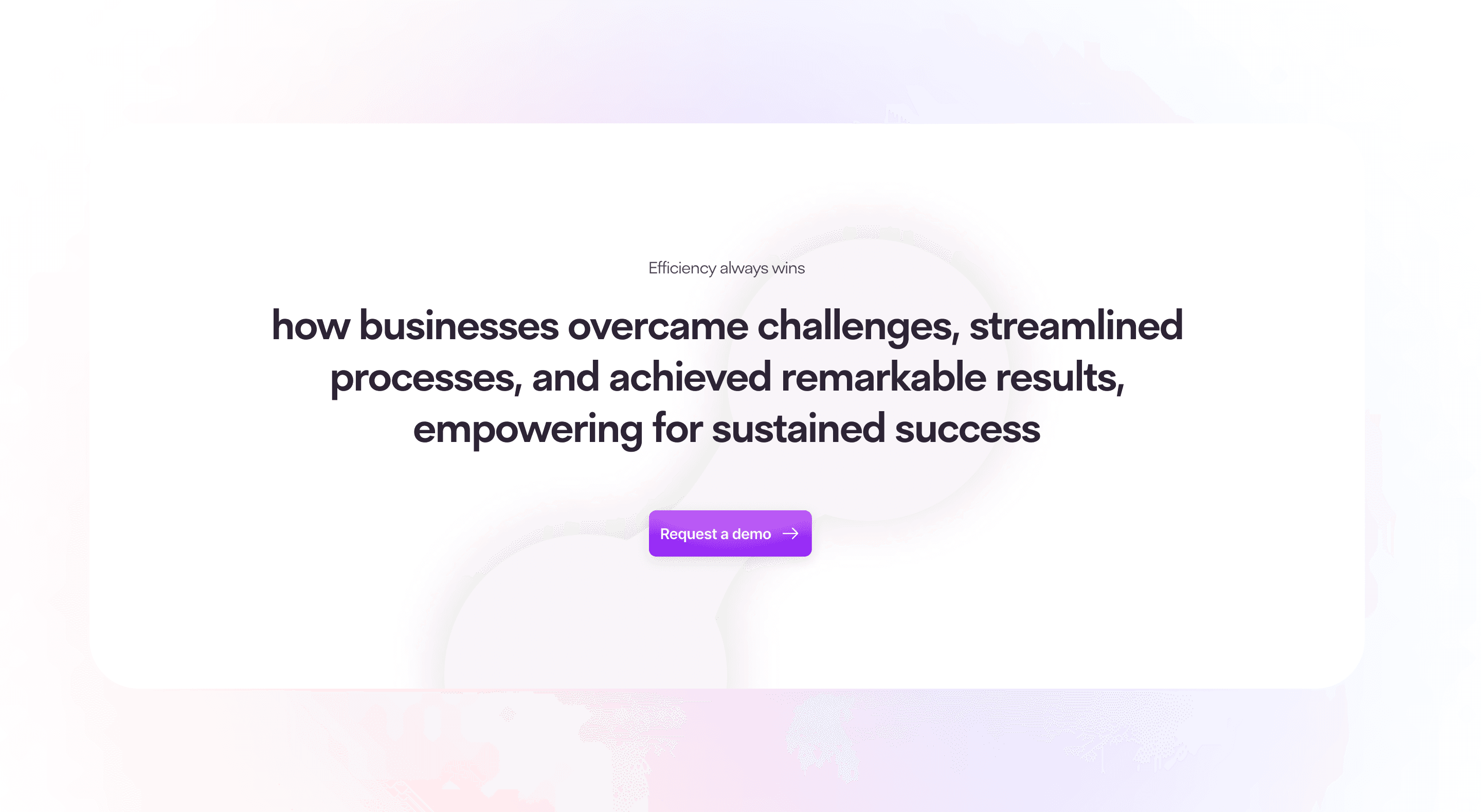 Efficiency always wins

how businesses overcame challenges, streamlined processes, and achieved remarkable results, empowering for sustained success

Request a demo